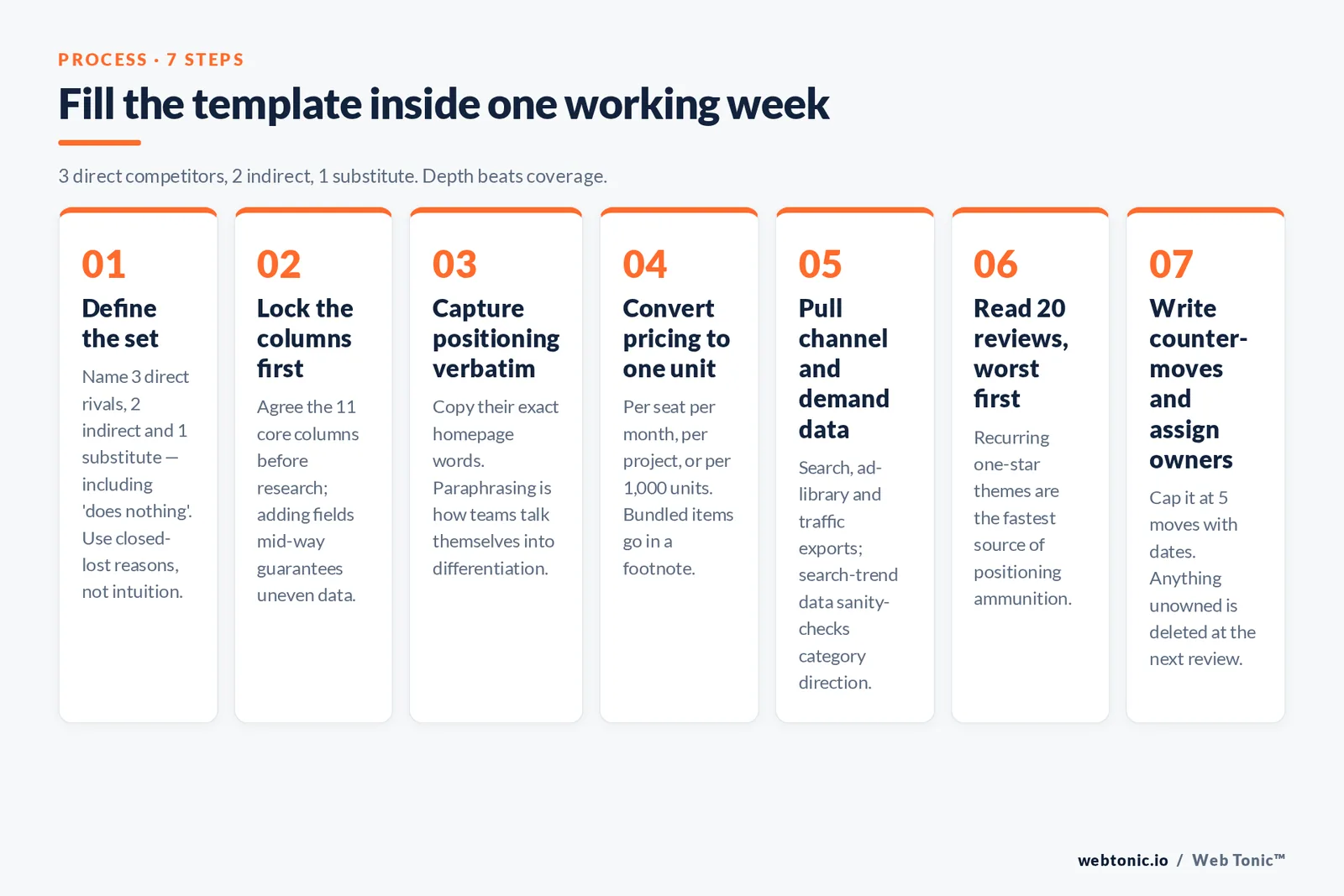 PROCESS · 7 STEPS

Fill the template inside one working week

3 direct competitors, 2 indirect, 1 substitute. Depth beats coverage.

01
Define the set
Name 3 direct rivals, 2 indirect and 1 substitute — including 'does nothing'. Use closed-lost reasons, not intuition.

02
Lock the columns first
Agree the 11 core columns before research; adding fields mid-way guarantees uneven data.

03
Capture positioning verbatim
Copy their exact homepage words. Paraphrasing is how teams talk themselves into differentiation.

04
Convert pricing to one unit
Per seat per month, per project, or per 1,000 units. Bundled items go in a footnote.

05
Pull channel and demand data
Search, ad-library and traffic exports; search-trend data sanity-checks category direction.

06
Read 20 reviews, worst first
Recurring one-star themes are the fastest source of positioning ammunition.

07
Write counter-moves and assign owners
Cap it at 5 moves with dates. Anything unowned is deleted at the next review.

webtonic.io / Web Tonic™